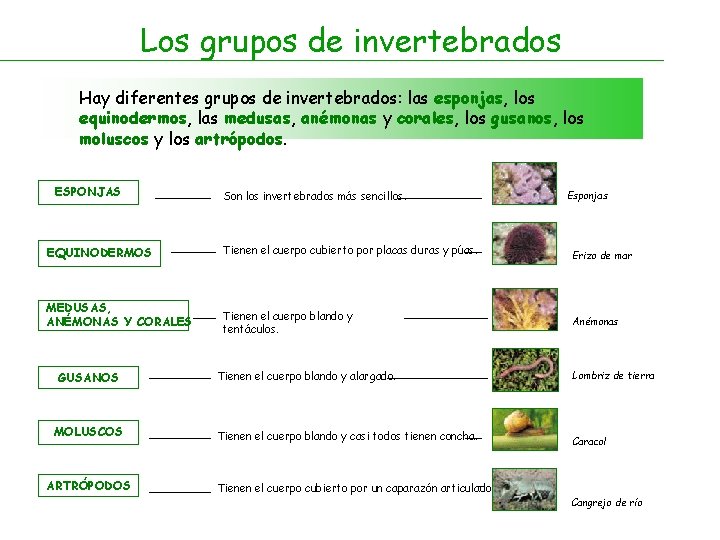 Los grupos de invertebrados

Hay diferentes grupos de invertebrados: las esponjas, los equinodermos, las medusas, anémonas y corales, los gusanos, los moluscos y los artrópodos.

ESPONJAS
Son los invertebrados más sencillos.
Esponjas

EQUINODERMOS
Tienen el cuerpo cubierto por placas duras y púas.
Erizo de mar

MEDUSAS, ANÉMONAS Y CORALES
Tienen el cuerpo blando y tentáculos.
Anémonas

GUSANOS
Tienen el cuerpo blando y alargado.
Lombriz de tierra

MOLUSCOS
Tienen el cuerpo blando y casi todos tienen concha.
Caracol

ARTRÓPODOS
Tienen el cuerpo cubierto por un caparazón articulado
Cangrejo de río